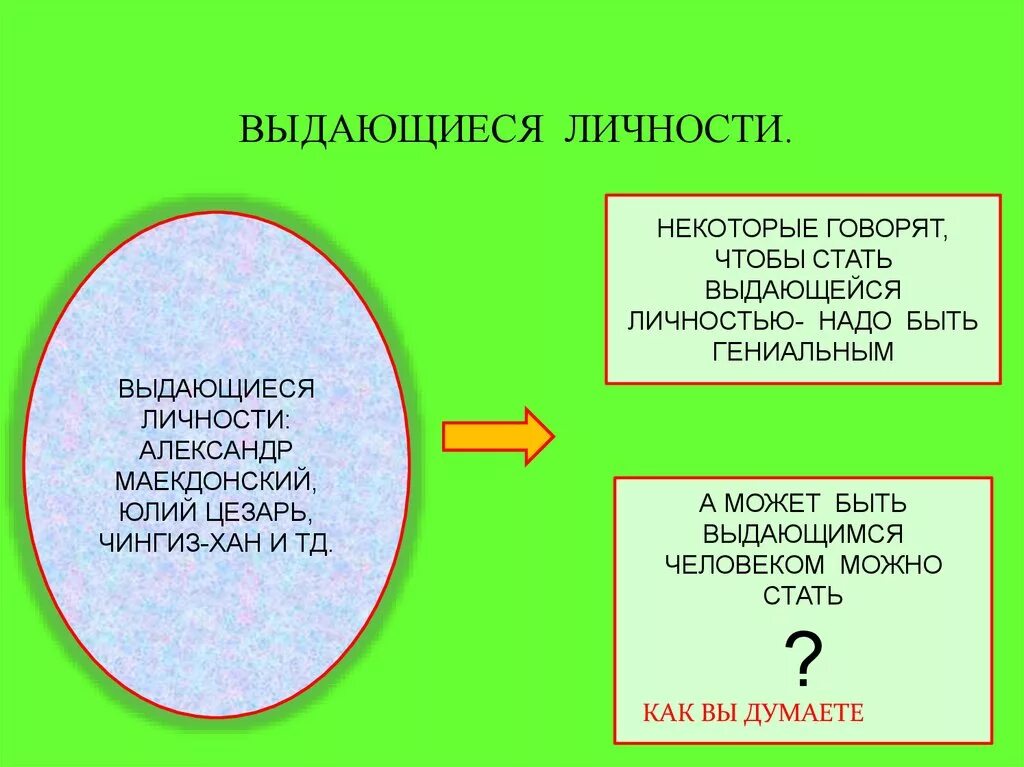 ВЫДАЮЩИЕСЯ ЛИЧНОСТИ.

ВЫДАЮЩИЕСЯ ЛИЧНОСТИ: АЛЕКСАНДР МАЕКДОНСКИЙ, ЮЛИЙ ЦЕЗАРЬ, ЧИНГИЗ-ХАН И ТД.

НЕКОТОРЫЕ ГОВОРЯТ, ЧТОБЫ СТАТЬ ВЫДАЮЩЕЙСЯ ЛИЧНОСТЬЮ- НАДО БЫТЬ ГЕНИАЛЬНЫМ

А МОЖЕТ БЫТЬ ВЫДАЮЩИМСЯ ЧЕЛОВЕКОМ МОЖНО СТАТЬ

?

КАК ВЫ ДУМАЕТЕ